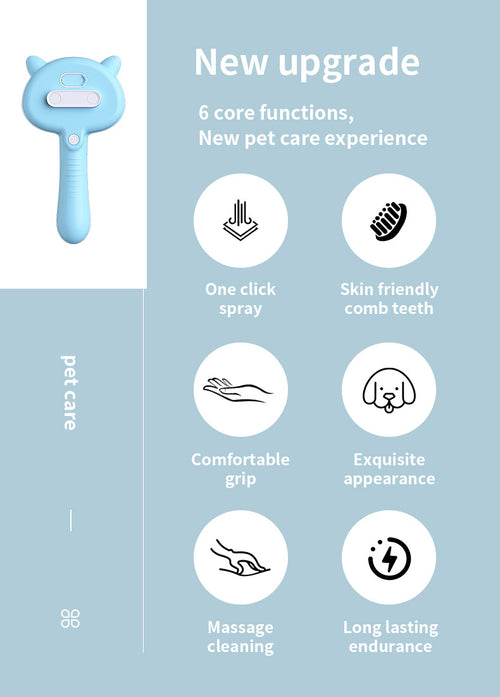 New upgrade

6 core functions,
New pet care experience

One click spray

Skin friendly comb teeth

Comfortable grip

Exquisite appearance

Massage cleaning

Long lasting endurance

pet care